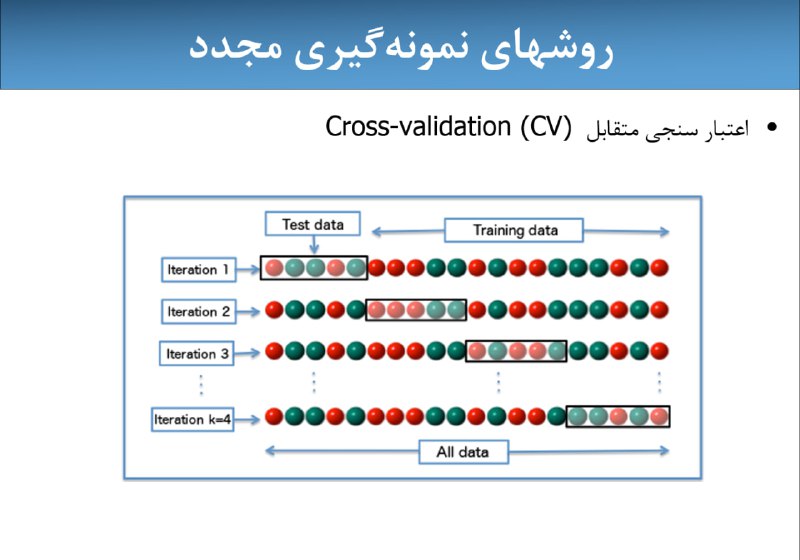 روشهای نمونه‌گیری مجدد

• اعتبار سنجی متقابل Cross-validation (CV)

Test data
Training data
Iteration 1
Iteration 2
Iteration 3
Iteration k=4
All data